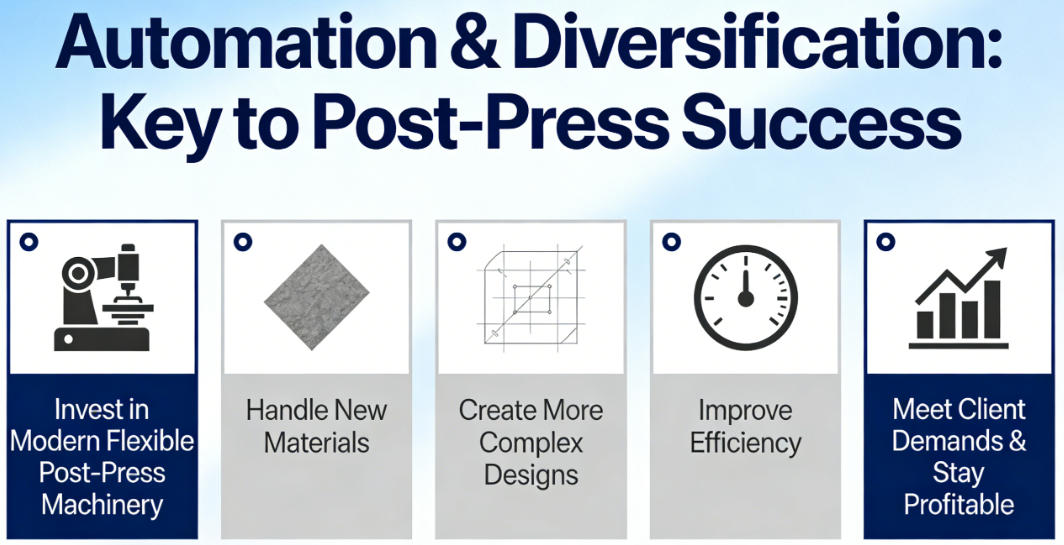 Automation & Diversification: Key to Post-Press Success

Invest in Modern Flexible Post-Press Machinery

Handle New Materials

Create More Complex Designs

Improve Efficiency

Meet Client Demands & Stay Profitable